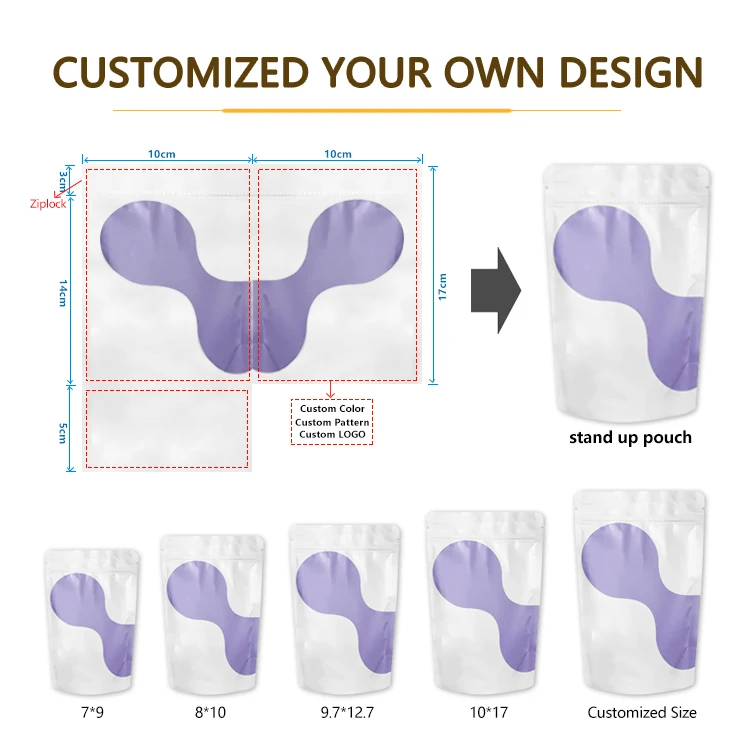 CUSTOMIZED YOUR OWN DESIGN

10cm

10cm

3cm

Ziplock

14cm

17cm

5cm

Custom Color
Custom Pattern
Custom LOGO

stand up pouch

7*9

8*10

9.7*12.7

10*17

Customized Size